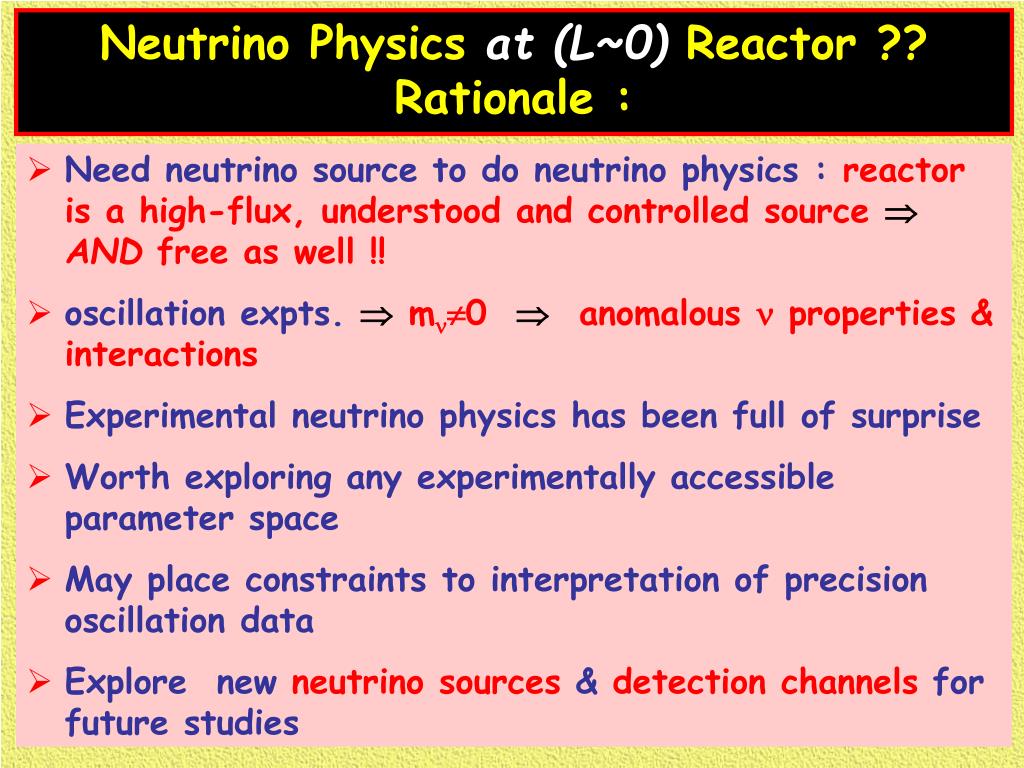 Neutrino Physics at (L~0) Reactor ?? Rationale :

➢ Need neutrino source to do neutrino physics : reactor is a high-flux, understood and controlled source $\Rightarrow$ AND free as well !!

➢ oscillation expts. $\Rightarrow$ $m_\nu \neq 0$ $\Rightarrow$ anomalous $\nu$ properties & interactions

➢ Experimental neutrino physics has been full of surprise

➢ Worth exploring any experimentally accessible parameter space

➢ May place constraints to interpretation of precision oscillation data

➢ Explore new neutrino sources & detection channels for future studies